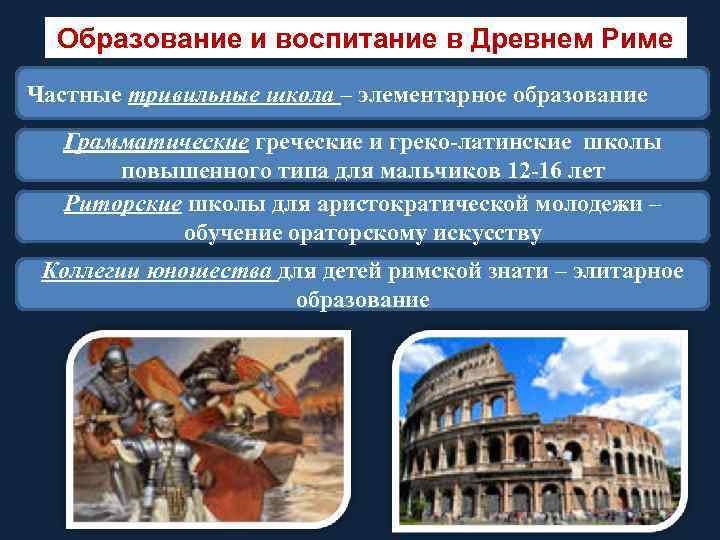 Образование и воспитание в Древнем Риме

Частные тривильные школа – элементарное образование

Грамматические греческие и греко-латинские школы повышенного типа для мальчиков 12-16 лет

Риторские школы для аристократической молодежи – обучение ораторскому искусству

Коллегии юношества для детей римской знати – элитарное образование